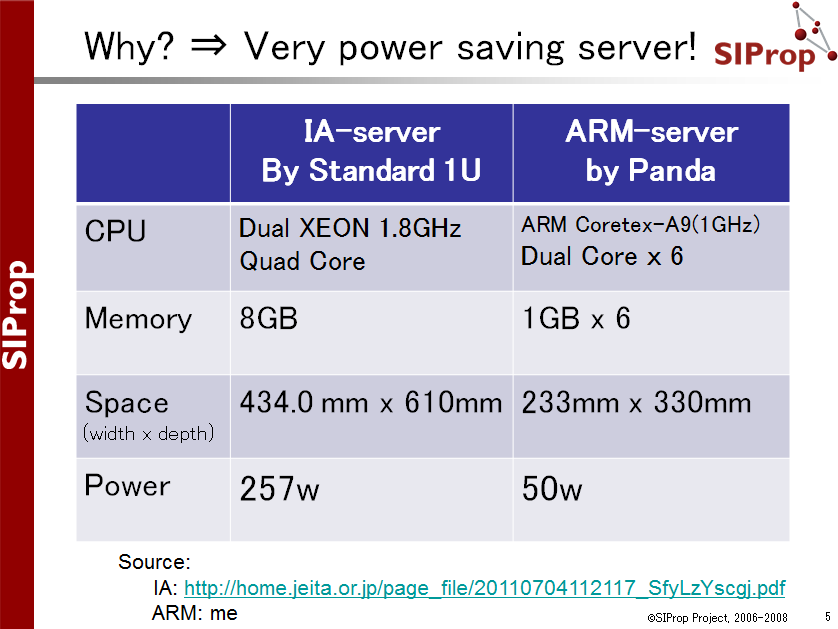 SIProp

Why? ⇒ Very power saving server!

SIProp

| | IA-server By Standard 1U | ARM-server by Panda |
|---|---|---|
| CPU | Dual XEON 1.8GHz Quad Core | ARM Coretex-A9(1GHz) Dual Core x 6 |
| Memory | 8GB | 1GB x 6 |
| Space (width x depth) | 434.0 mm x 610mm | 233mm x 330mm |
| Power | 257w | 50w |

Source:
IA: http://home.jeita.or.jp/page_file/20110704112117_SfyLzYscgj.pdf
ARM: me

©SIProp Project, 2006-2008

5